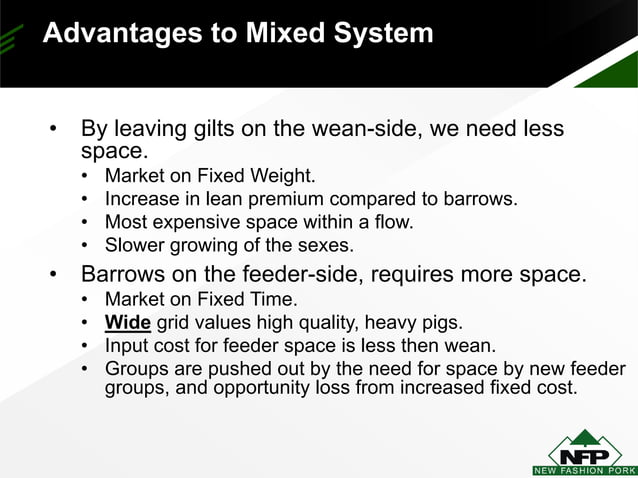 Advantages to Mixed System

• By leaving gilts on the wean-side, we need less space.
  • Market on Fixed Weight.
  • Increase in lean premium compared to barrows.
  • Most expensive space within a flow.
  • Slower growing of the sexes.
• Barrows on the feeder-side, requires more space.
  • Market on Fixed Time.
  • Wide grid values high quality, heavy pigs.
  • Input cost for feeder space is less then wean.
  • Groups are pushed out by the need for space by new feeder groups, and opportunity loss from increased fixed cost.

NFP
NEW FASHION PORK